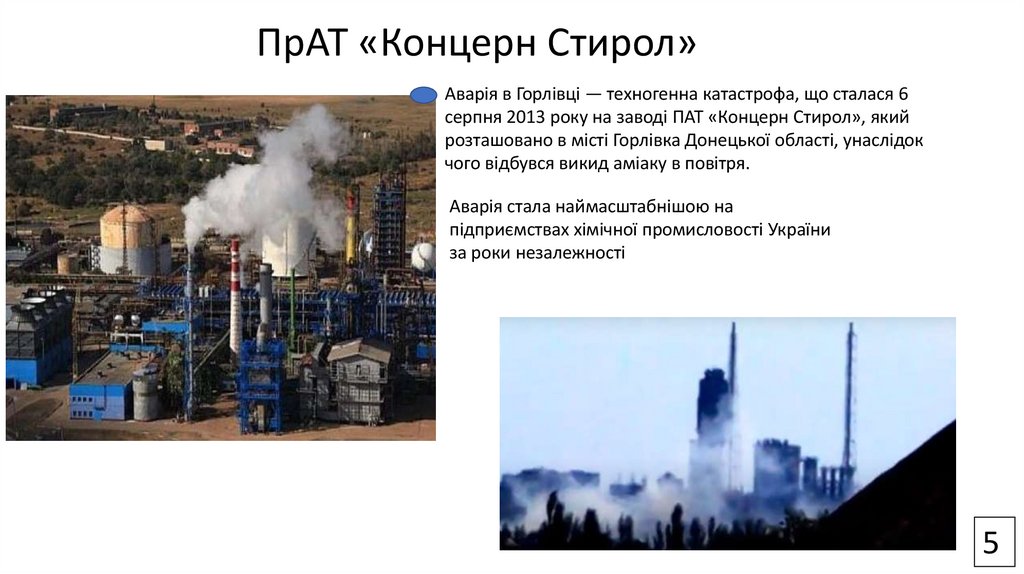 ПрАТ «Концерн Стирол»

Аварія в Горлівці — техногенна катастрофа, що сталася 6 серпня 2013 року на заводі ПАТ «Концерн Стирол», який розташовано в місті Горлівка Донецької області, унаслідок чого відбувся викид аміаку в повітря.

Аварія стала наймасштабнішою на підприємствах хімічної промисловості України за роки незалежності

5